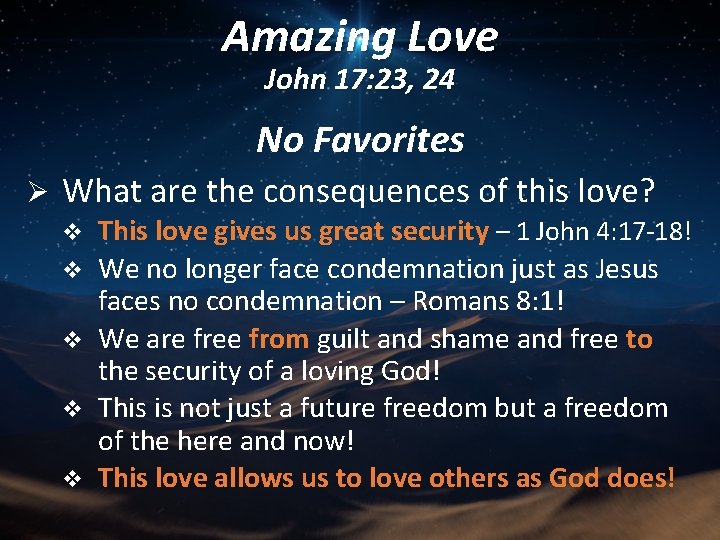 Amazing Love
John 17:23, 24

No Favorites

➢ What are the consequences of this love?

❖ This love gives us great security – 1 John 4:17-18!

❖ We no longer face condemnation just as Jesus faces no condemnation – Romans 8:1!

❖ We are free from guilt and shame and free to the security of a loving God!

❖ This is not just a future freedom but a freedom of the here and now!

❖ This love allows us to love others as God does!